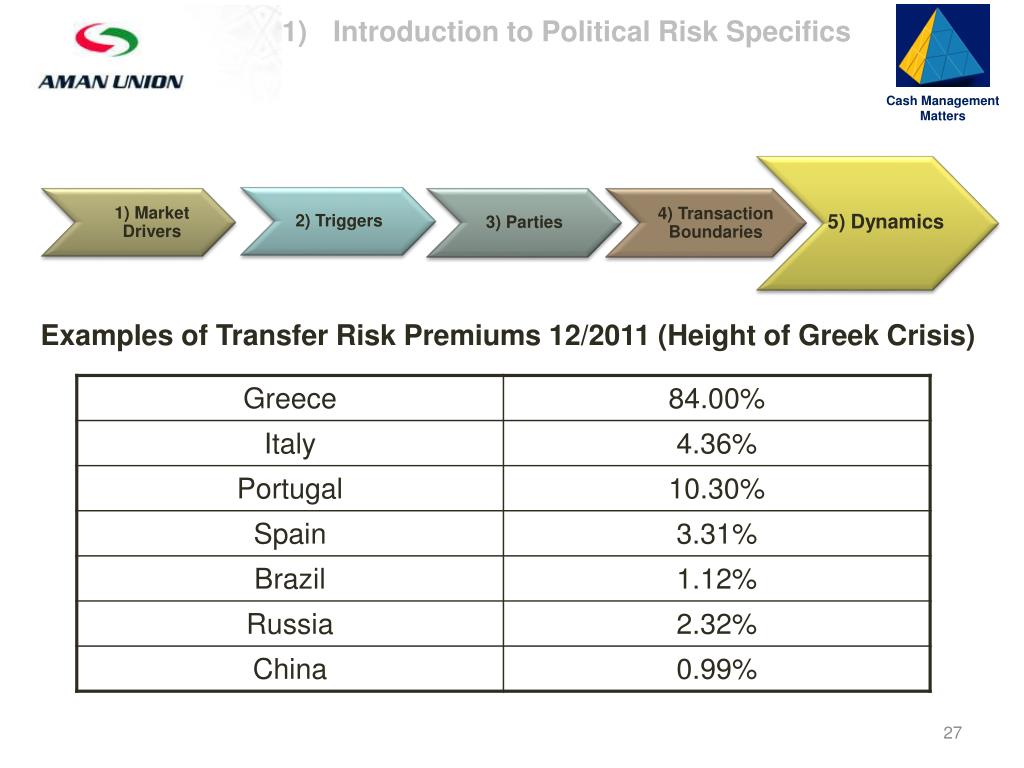 AMAN UNION

1) Introduction to Political Risk Specifics

Cash Management Matters

1) Market Drivers

2) Triggers

3) Parties

4) Transaction Boundaries

5) Dynamics

Examples of Transfer Risk Premiums 12/2011 (Height of Greek Crisis)

| Greece | 84.00% |
|---|---|
| Italy | 4.36% |
| Portugal | 10.30% |
| Spain | 3.31% |
| Brazil | 1.12% |
| Russia | 2.32% |
| China | 0.99% |

27